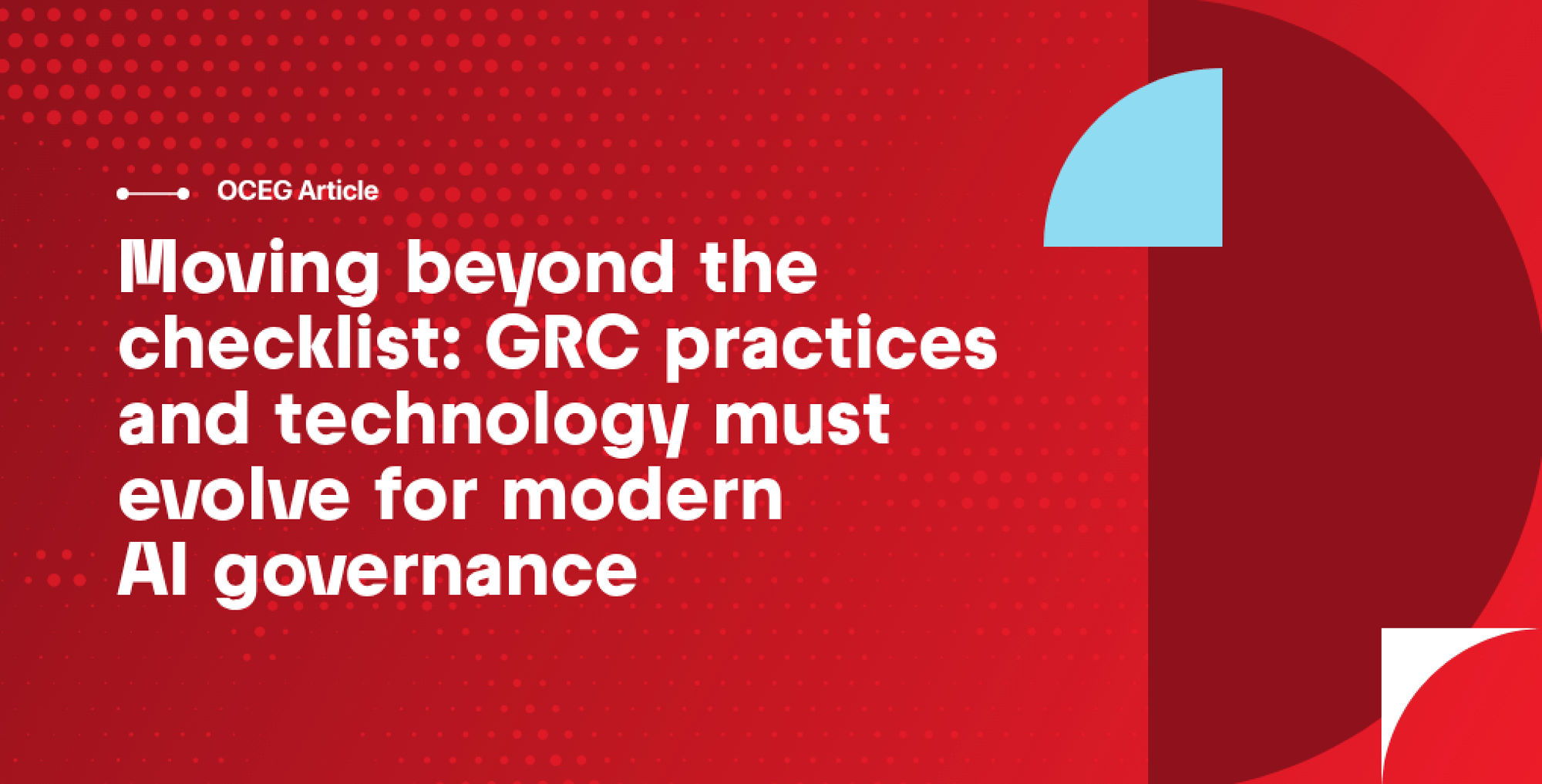 OCEG Article

Moving beyond the checklist: GRC practices and technology must evolve for modern AI governance